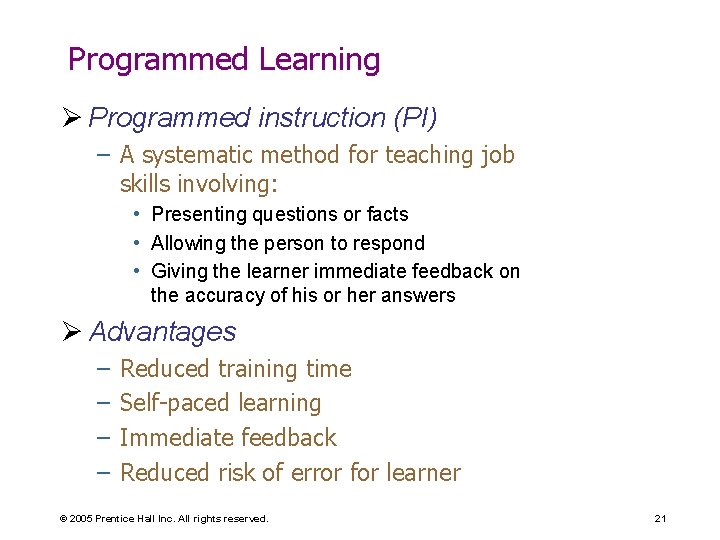 Programmed Learning

➢ Programmed instruction (PI)

– A systematic method for teaching job skills involving:

• Presenting questions or facts
• Allowing the person to respond
• Giving the learner immediate feedback on the accuracy of his or her answers

➢ Advantages

– Reduced training time
– Self-paced learning
– Immediate feedback
– Reduced risk of error for learner

© 2005 Prentice Hall Inc. All rights reserved.

21